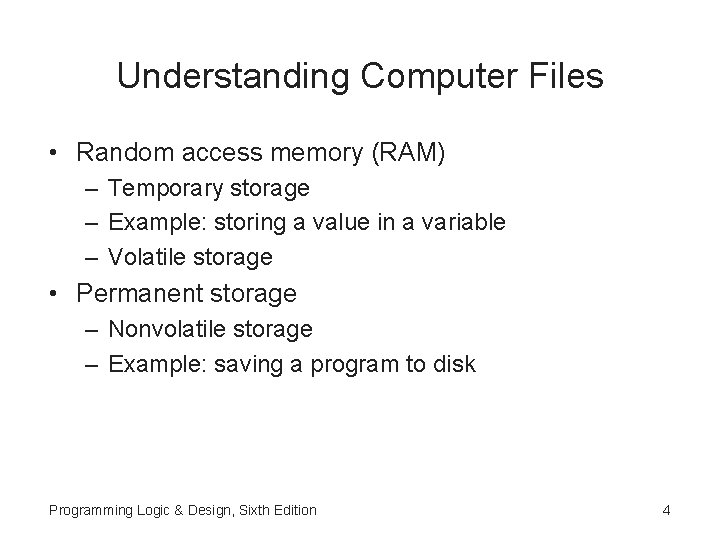 Understanding Computer Files

• Random access memory (RAM)
  – Temporary storage
  – Example: storing a value in a variable
  – Volatile storage
• Permanent storage
  – Nonvolatile storage
  – Example: saving a program to disk

Programming Logic & Design, Sixth Edition

4